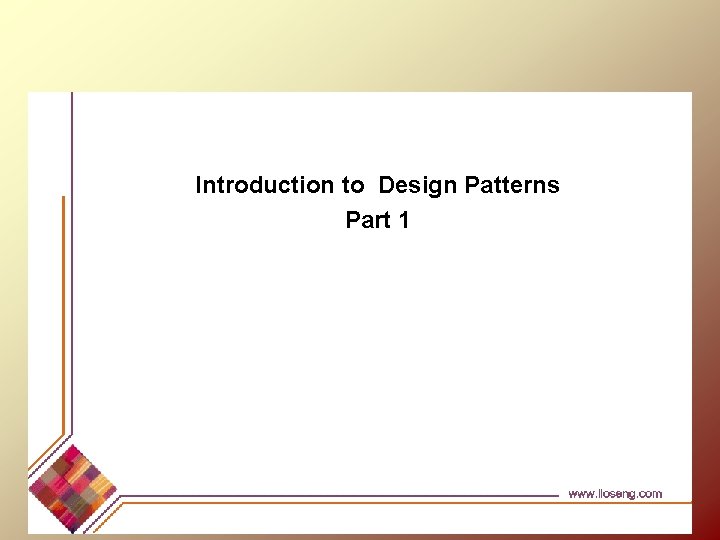 Introduction to Design Patterns
Part 1

www.lloseng.com